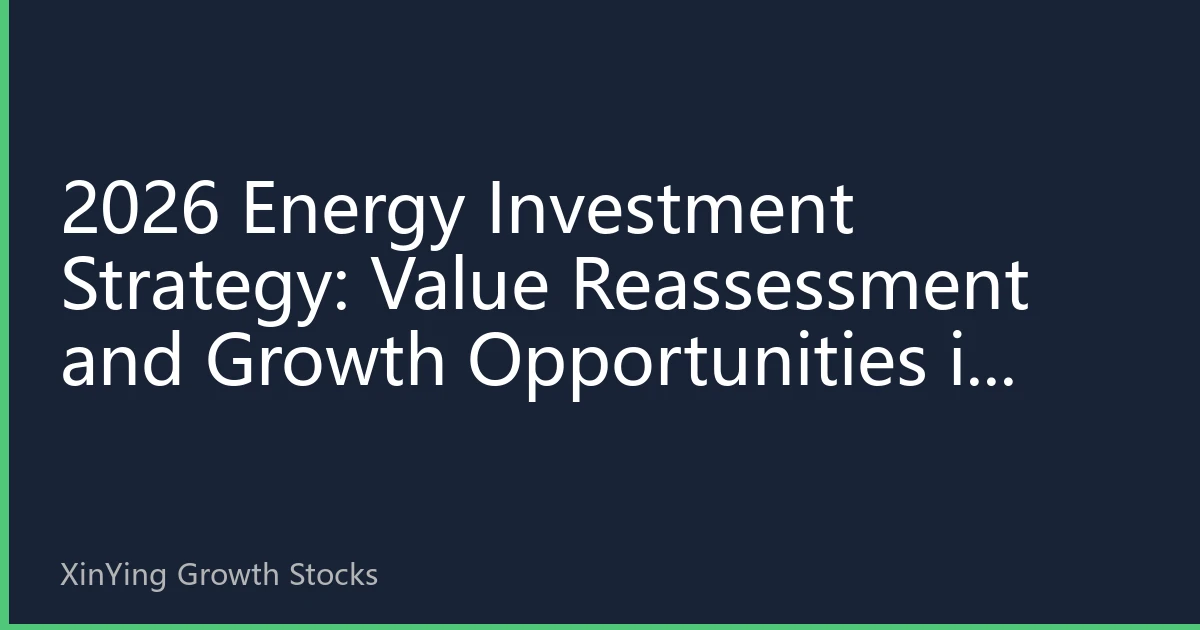 2026 Energy Investment Strategy: Value Reassessment and Growth Opportunities i...

XinYing Growth Stocks